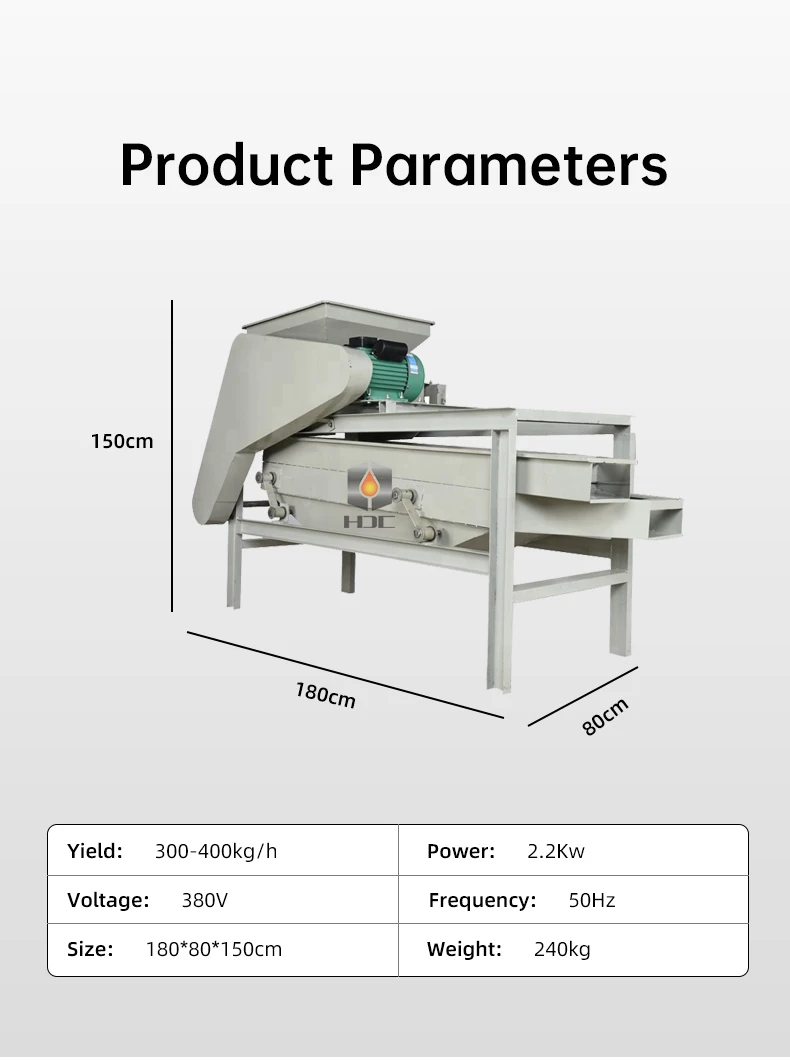 Product Parameters

150cm

HDC

180cm

80cm

| Yield: 300-400kg/h | Power: 2.2Kw |
|---|---|
| Voltage: 380V | Frequency: 50Hz |
| Size: 180*80*150cm | Weight: 240kg |